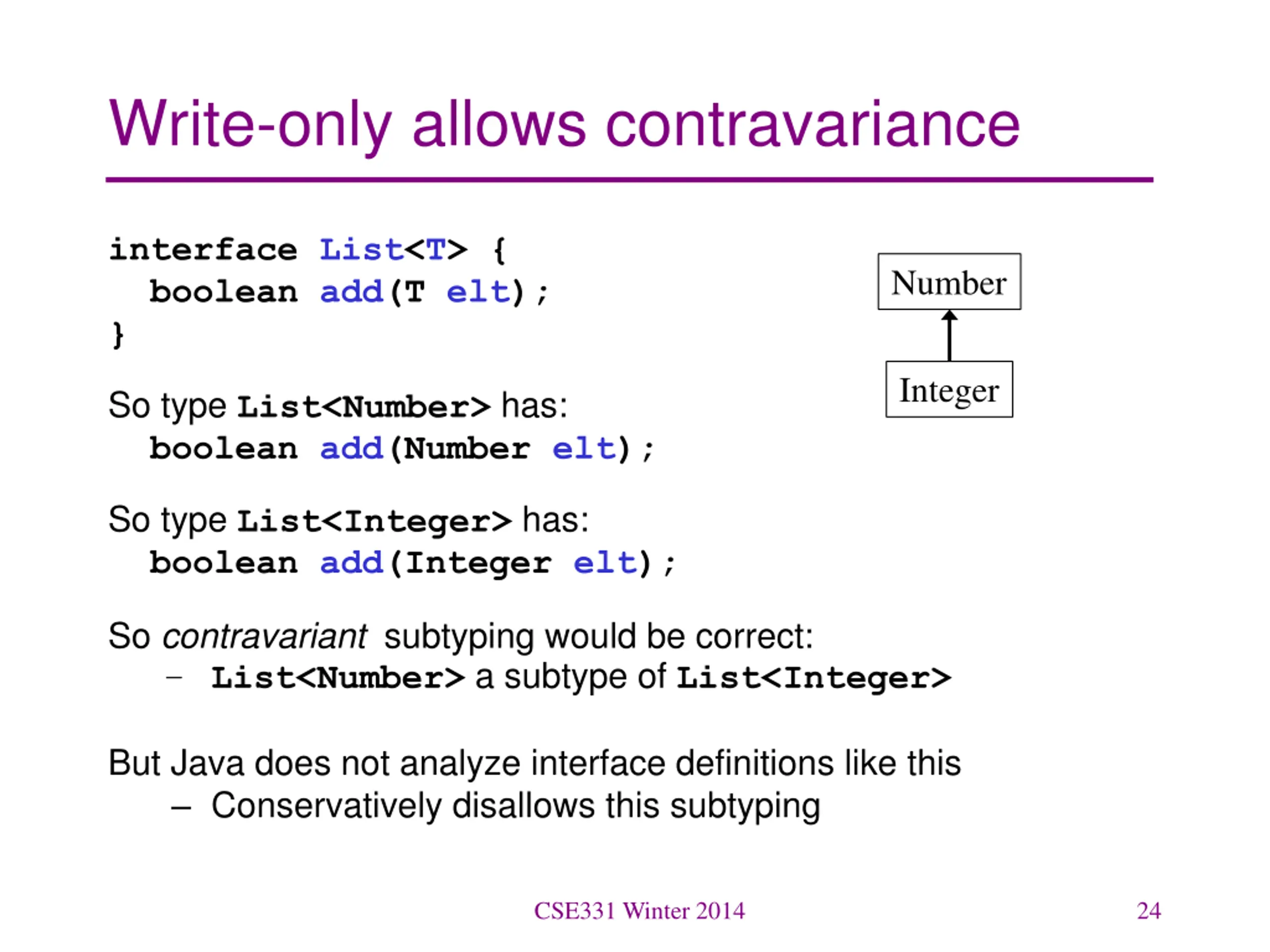 Write-only allows contravariance

interface List<T> {
  boolean add(T elt);
}

Number

Integer

So type List<Number> has:
  boolean add(Number elt);

So type List<Integer> has:
  boolean add(Integer elt);

So contravariant subtyping would be correct:
– List<Number> a subtype of List<Integer>

But Java does not analyze interface definitions like this
– Conservatively disallows this subtyping

CSE331 Winter 2014

24